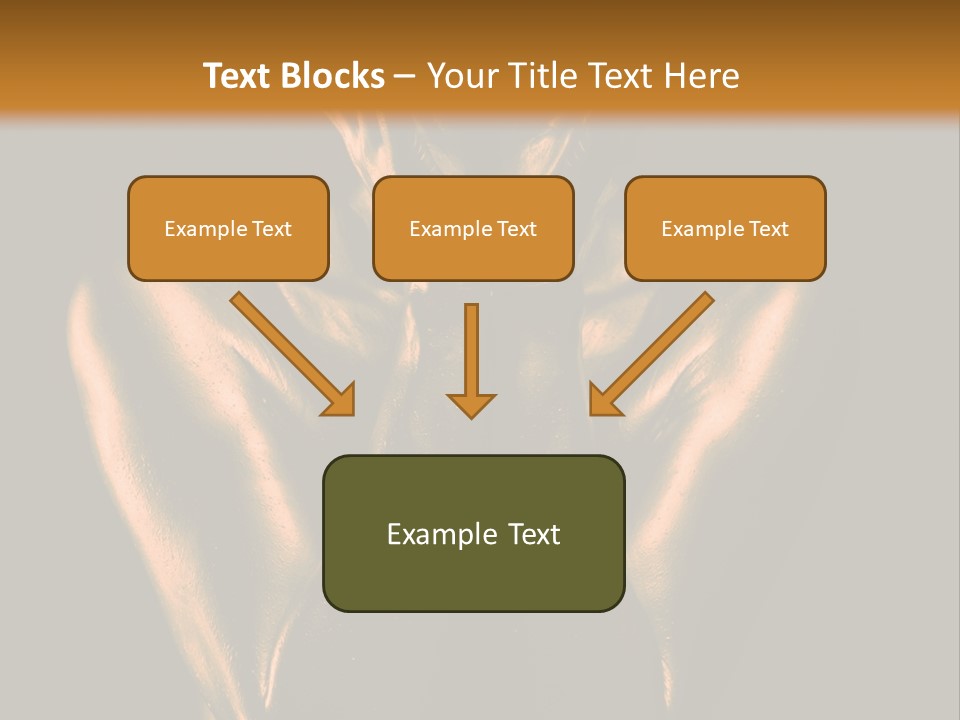 Text Blocks – Your Title Text Here

Example Text

Example Text

Example Text

Example Text